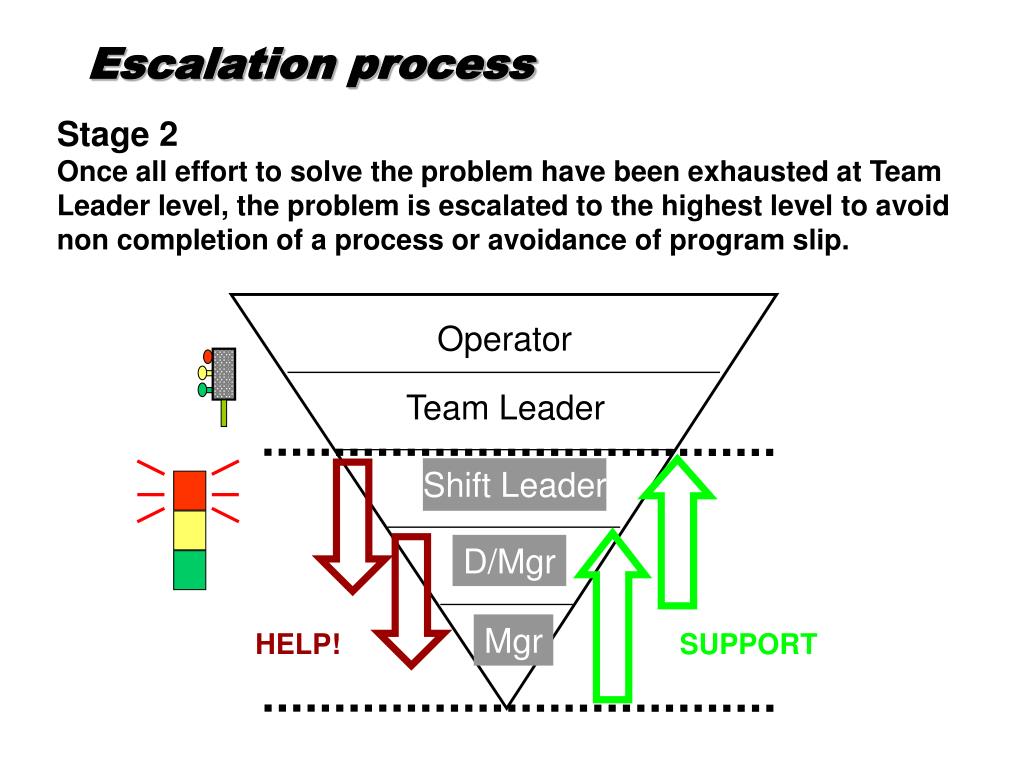 Escalation process

Stage 2
Once all effort to solve the problem have been exhausted at Team Leader level, the problem is escalated to the highest level to avoid non completion of a process or avoidance of program slip.

Operator
Team Leader
Shift Leader
D/Mgr
Mgr
HELP!
SUPPORT